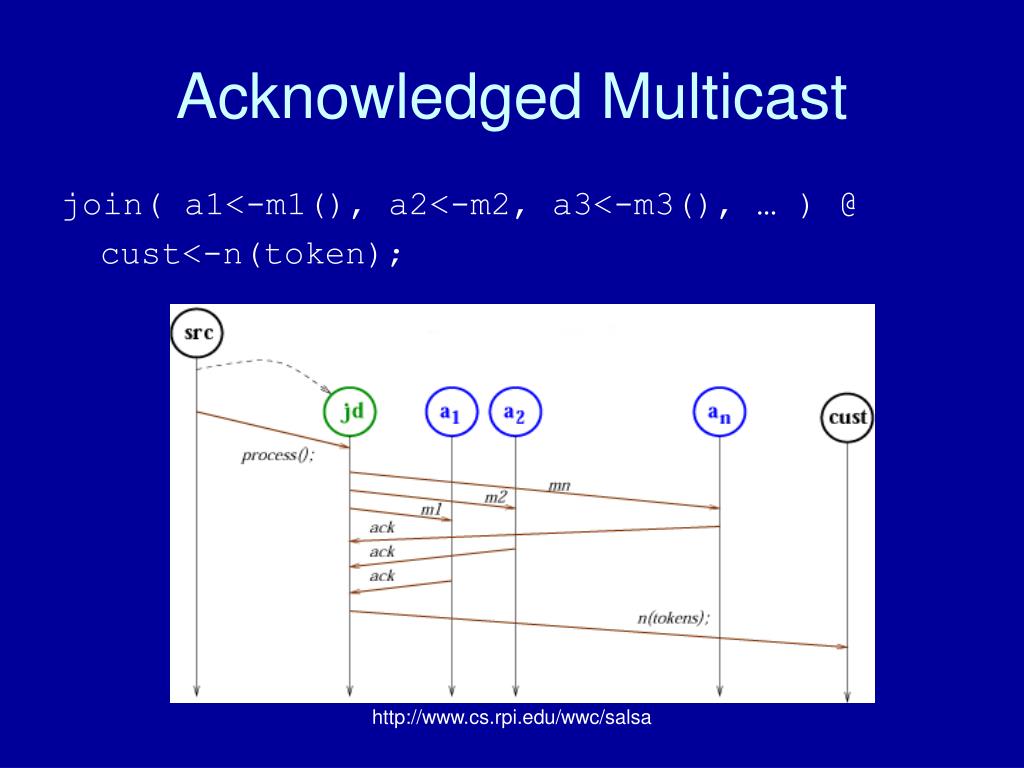 Acknowledged Multicast

join( a1<-m1(), a2<-m2, a3<-m3(), … ) @ cust<-n(token);

src

jd

$a_1$

$a_2$

$a_n$

cust

process();

mn

m2

m1

ack

ack

ack

n(tokens);

http://www.cs.rpi.edu/wwc/salsa